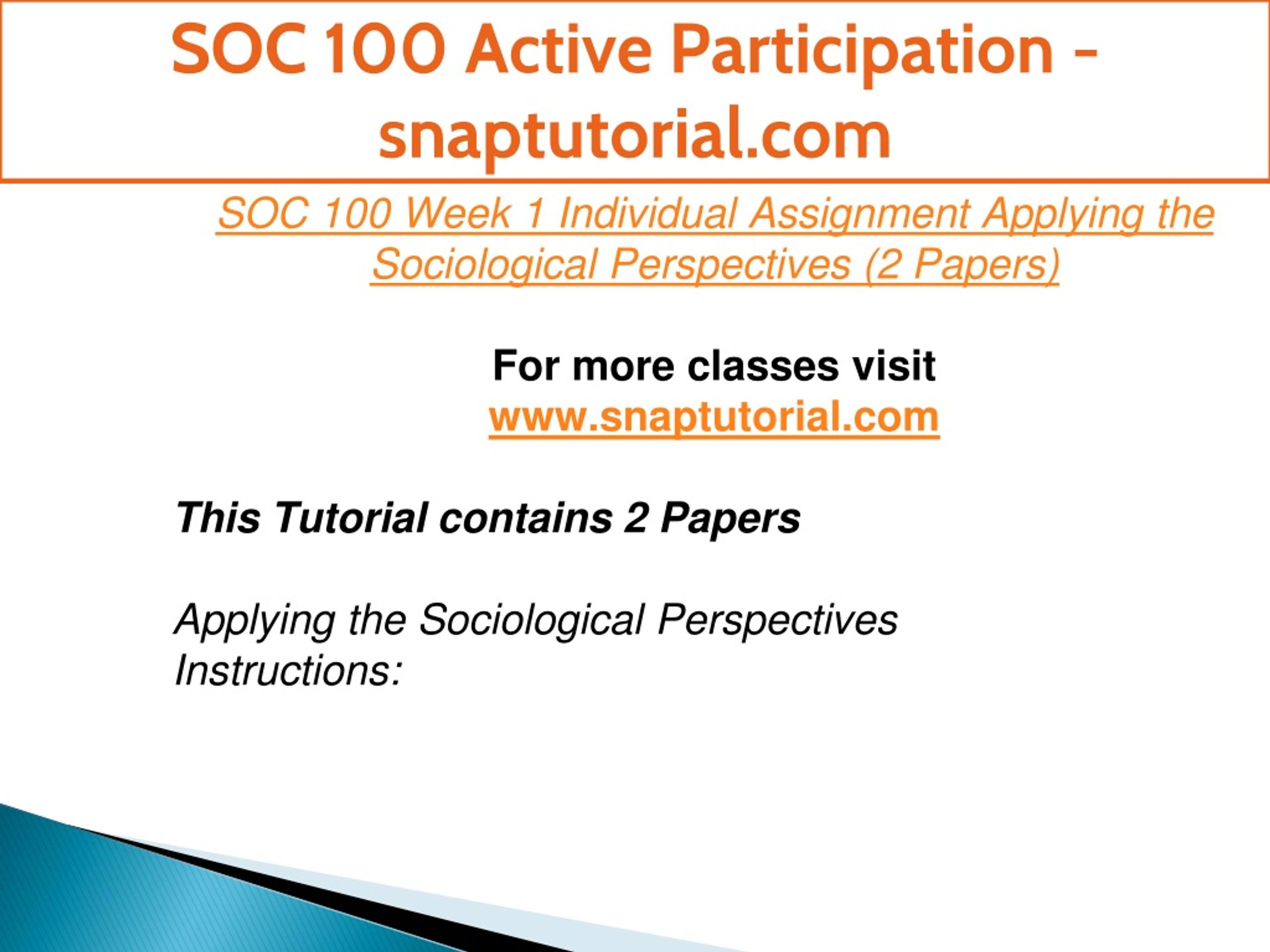 SOC 100 Active Participation - snaptutorial.com

SOC 100 Week 1 Individual Assignment Applying the Sociological Perspectives (2 Papers)

For more classes visit
www.snaptutorial.com

This Tutorial contains 2 Papers

Applying the Sociological Perspectives
Instructions: